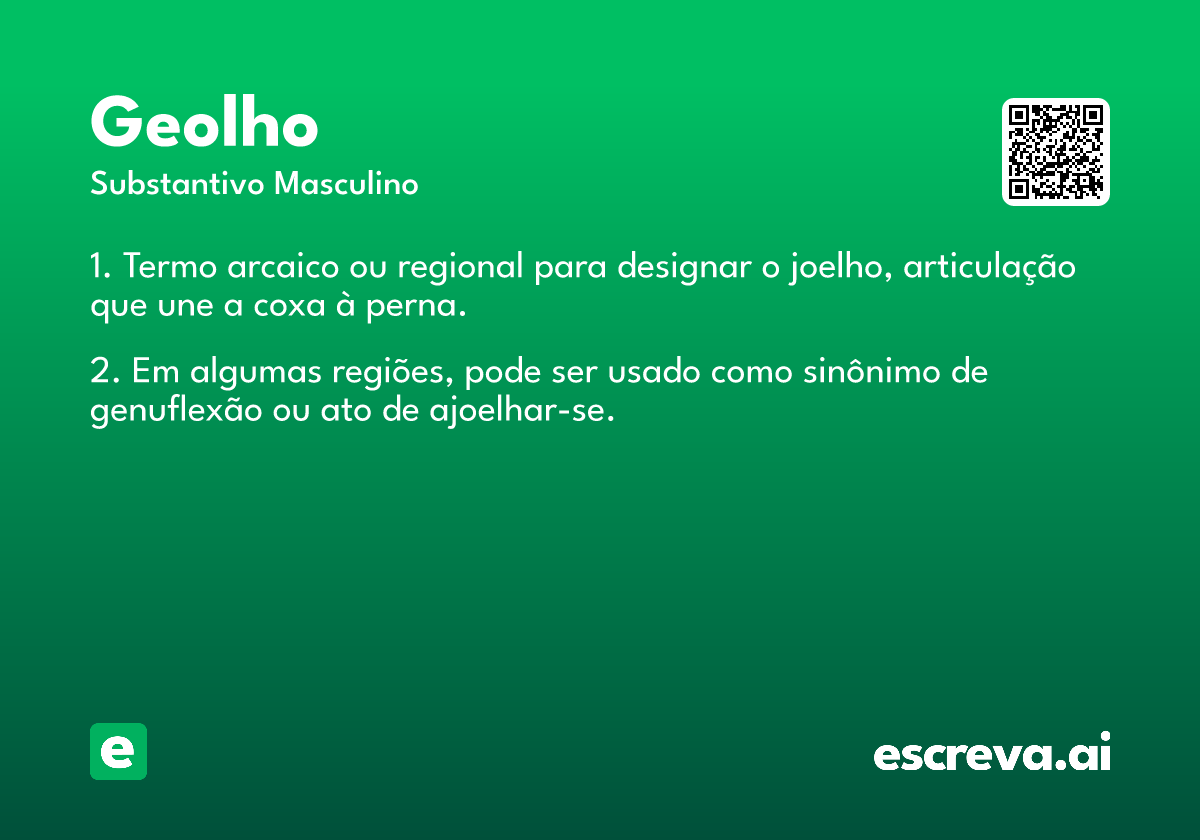 Geolho

Substantivo Masculino

1. Termo arcaico ou regional para designar o joelho, articulação que une a coxa à perna.

2. Em algumas regiões, pode ser usado como sinônimo de genuflexão ou ato de ajoelhar-se.

e

escreva.ai